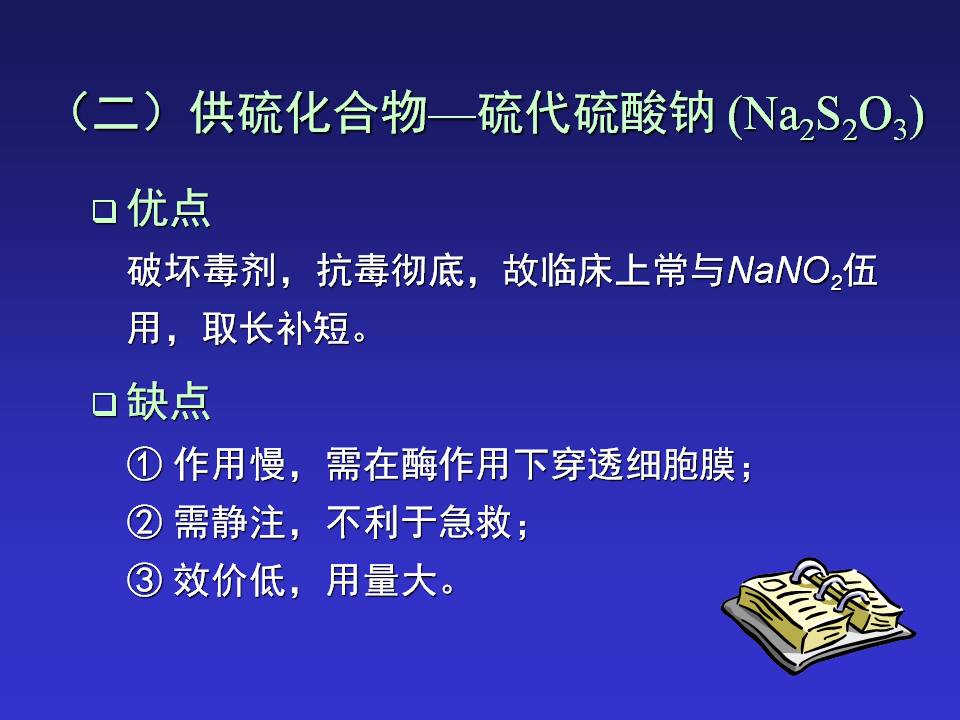 （二）供硫化合物—硫代硫酸钠 ($Na_2S_2O_3$)

❑ 优点

破坏毒剂，抗毒彻底，故临床上常与$NaNO_2$伍用，取长补短。

❑ 缺点

① 作用慢，需在酶作用下穿透细胞膜；

② 需静注，不利于急救；

③ 效价低，用量大。